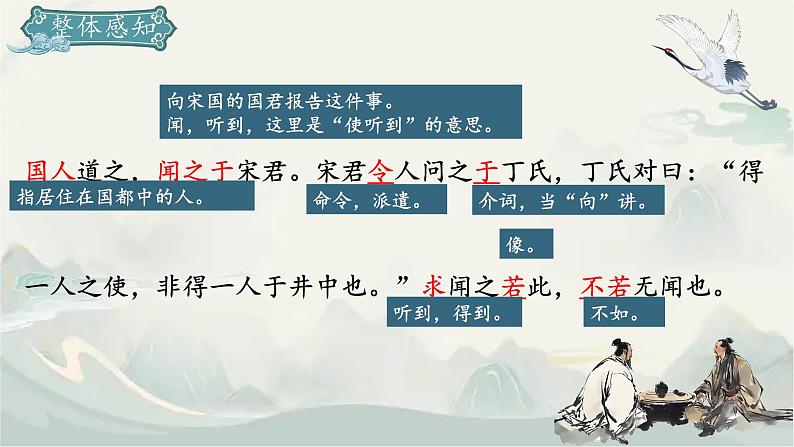 整体感知

向宋国的国君报告这件事。
闻，听到，这里是“使听到”的意思。

国人道之，闻之于宋君。宋君令人问之于丁氏，丁氏对曰：“得

指居住在国都中的人。

命令，派遣。

介词，当“向”讲。

像。

一人之使，非得一人于井中也。”求闻之若此，不若无闻也。

听到，得到。

不如。